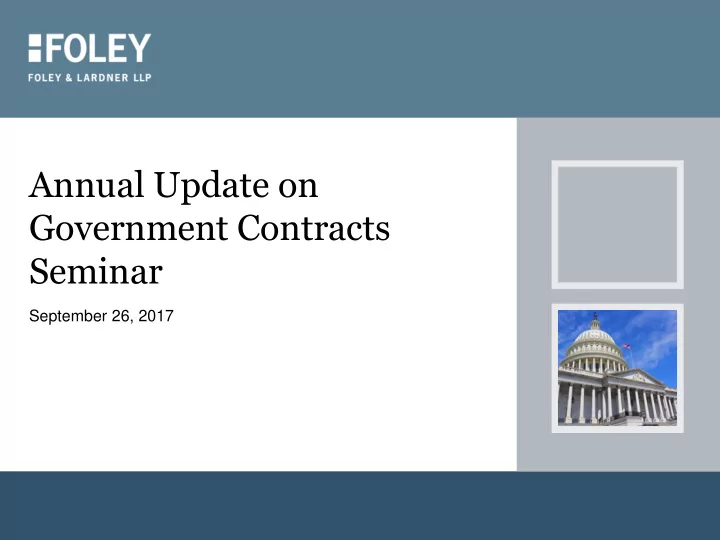 FOLEY
FOLEY & LARDNER LLP

Annual Update on Government Contracts Seminar

September 26, 2017